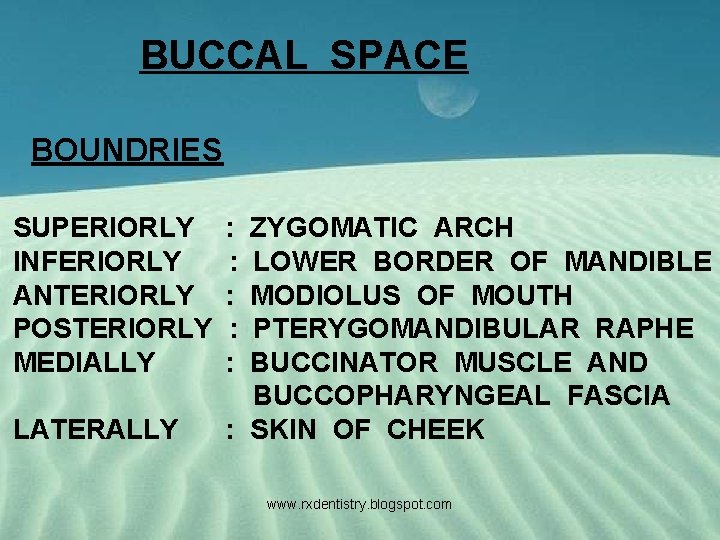 BUCCAL SPACE

BOUNDRIES

SUPERIORLY : ZYGOMATIC ARCH
INFERIORLY : LOWER BORDER OF MANDIBLE
ANTERIORLY : MODIOLUS OF MOUTH
POSTERIORLY : PTERYGOMANDIBULAR RAPHE
MEDIALLY : BUCCINATOR MUSCLE AND BUCCOPHARYNGEAL FASCIA
LATERALLY : SKIN OF CHEEK

www.rxdentistry.blogspot.com